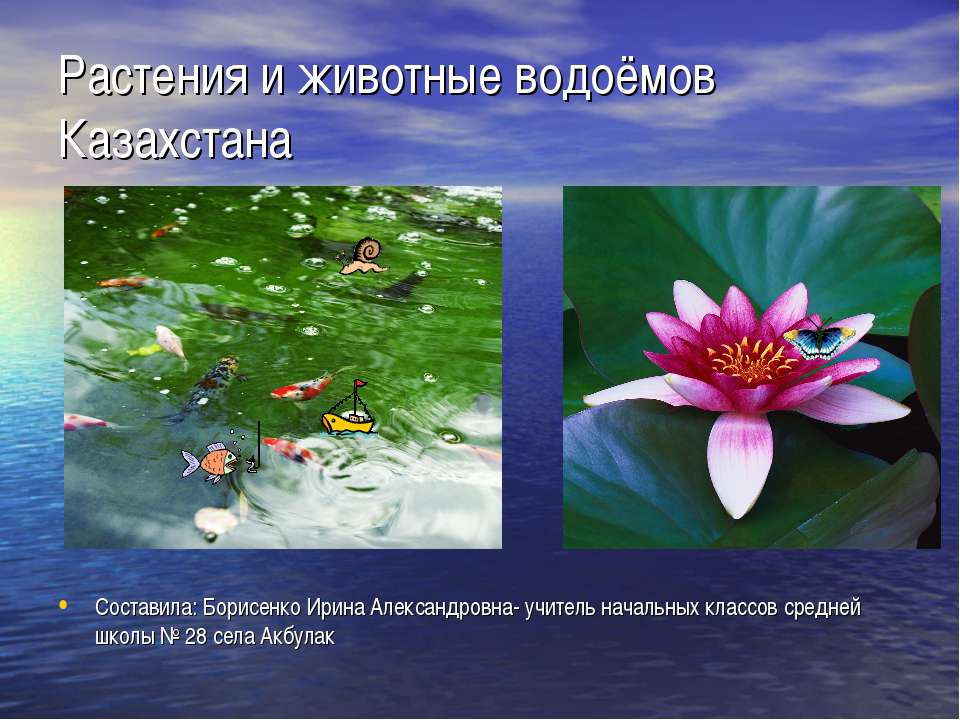 Растения и животные водоёмов Казахстана

• Составила: Борисенко Ирина Александровна- учитель начальных классов средней школы № 28 села Акбулак